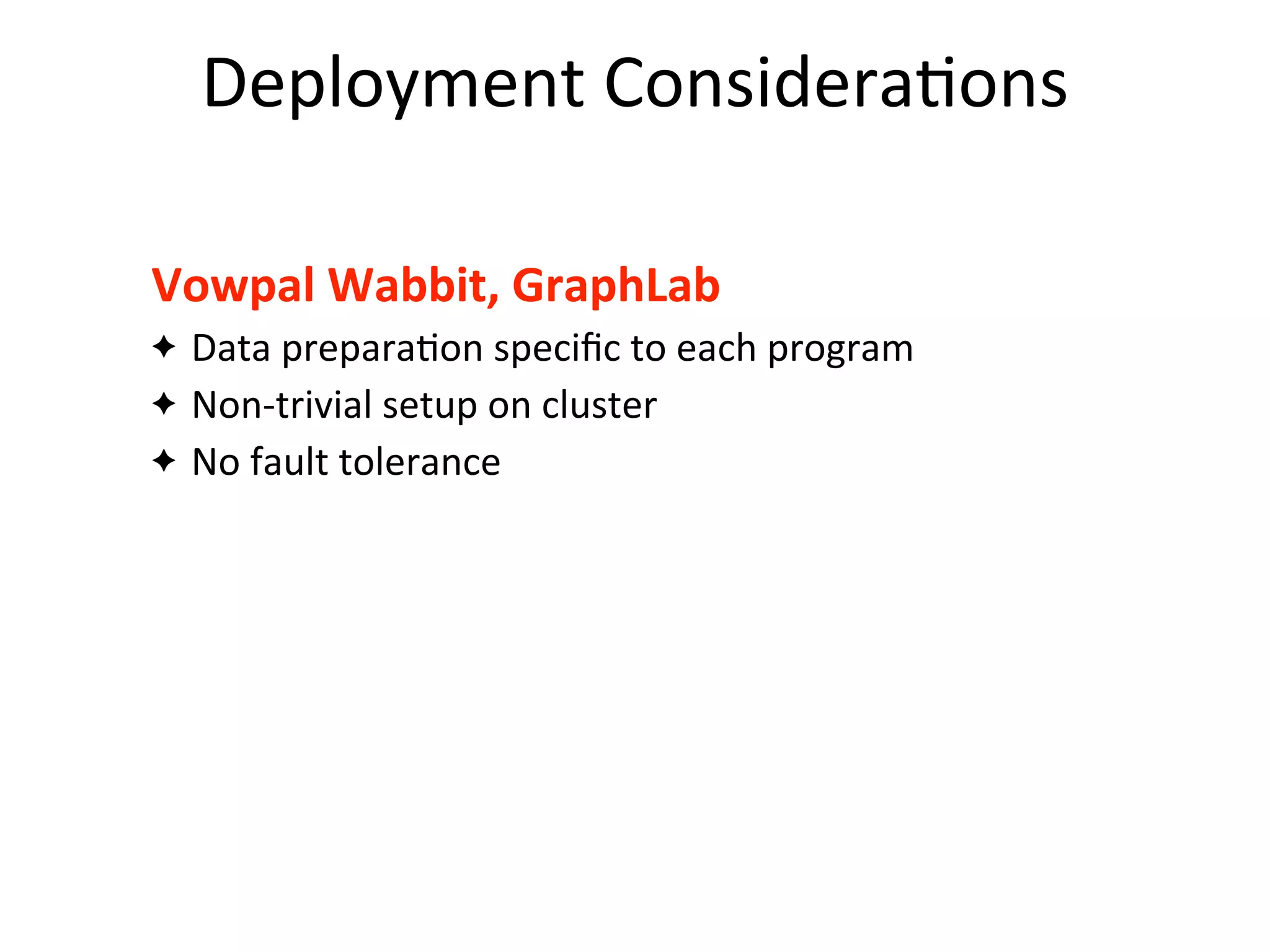 Deployment Considerations

Vowpal Wabbit, GraphLab

✦ Data preparation specific to each program

✦ Non-trivial setup on cluster

✦ No fault tolerance